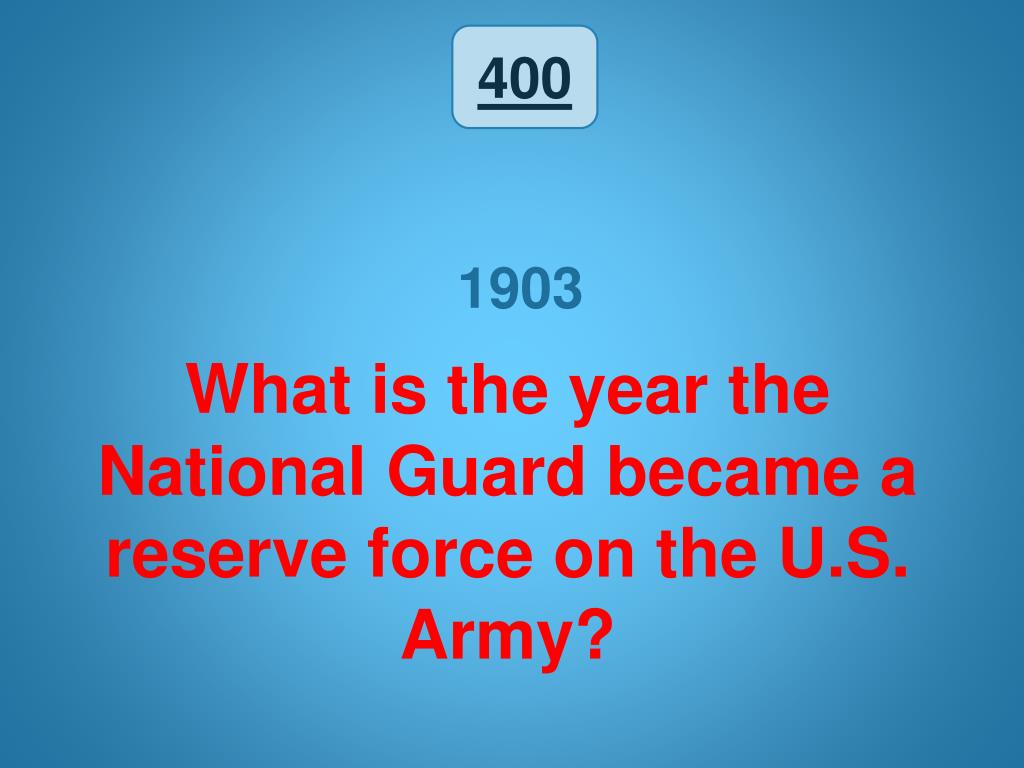 400

1903

What is the year the National Guard became a reserve force on the U.S. Army?